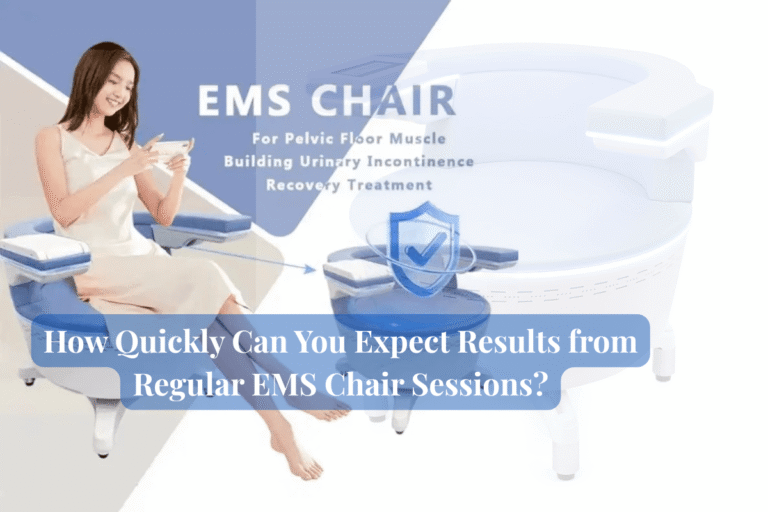 EMS CHAIR
For Pelvic Floor Muscle
Building Urinary Incontinence
Recovery Treatment

How Quickly Can You Expect Results from Regular EMS Chair Sessions?